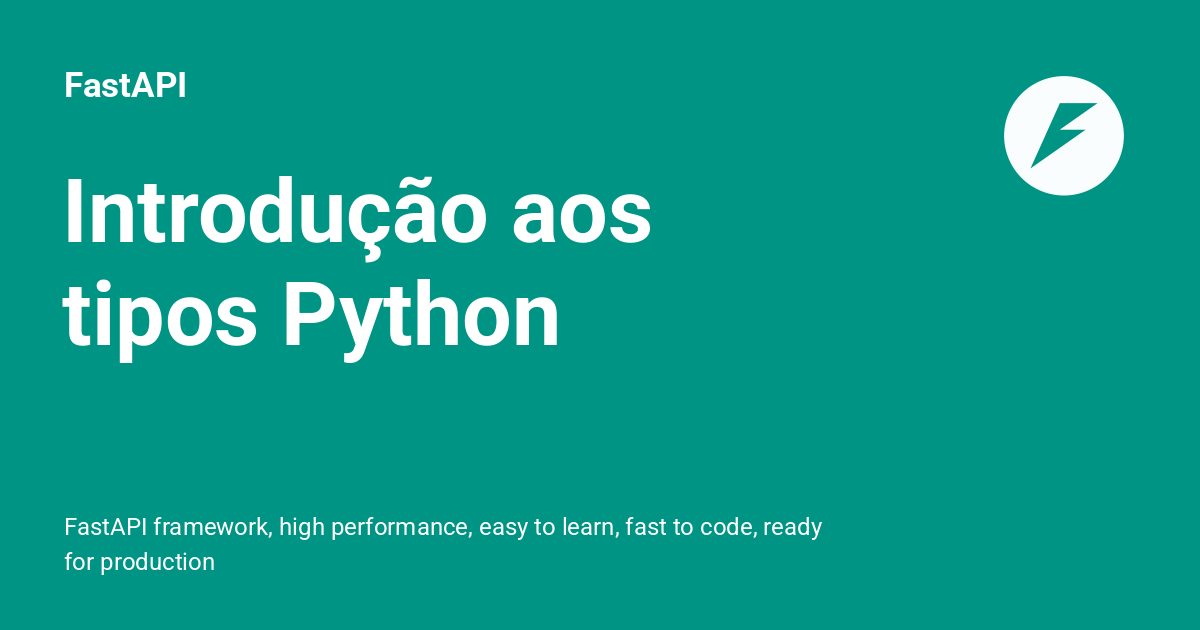 FastAPI

Introdução aos tipos Python

FastAPI framework, high performance, easy to learn, fast to code, ready for production